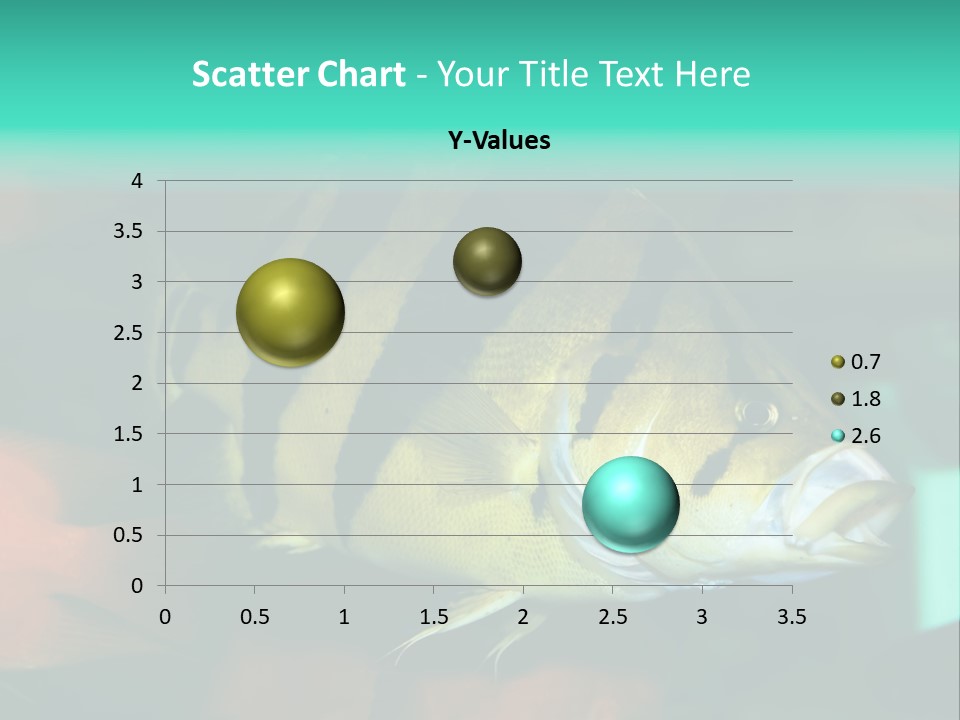 Scatter Chart - Your Title Text Here

Y-Values

4
3.5
3
2.5
2
1.5
1
0.5
0

0 0.5 1 1.5 2 2.5 3 3.5

0.7
1.8
2.6